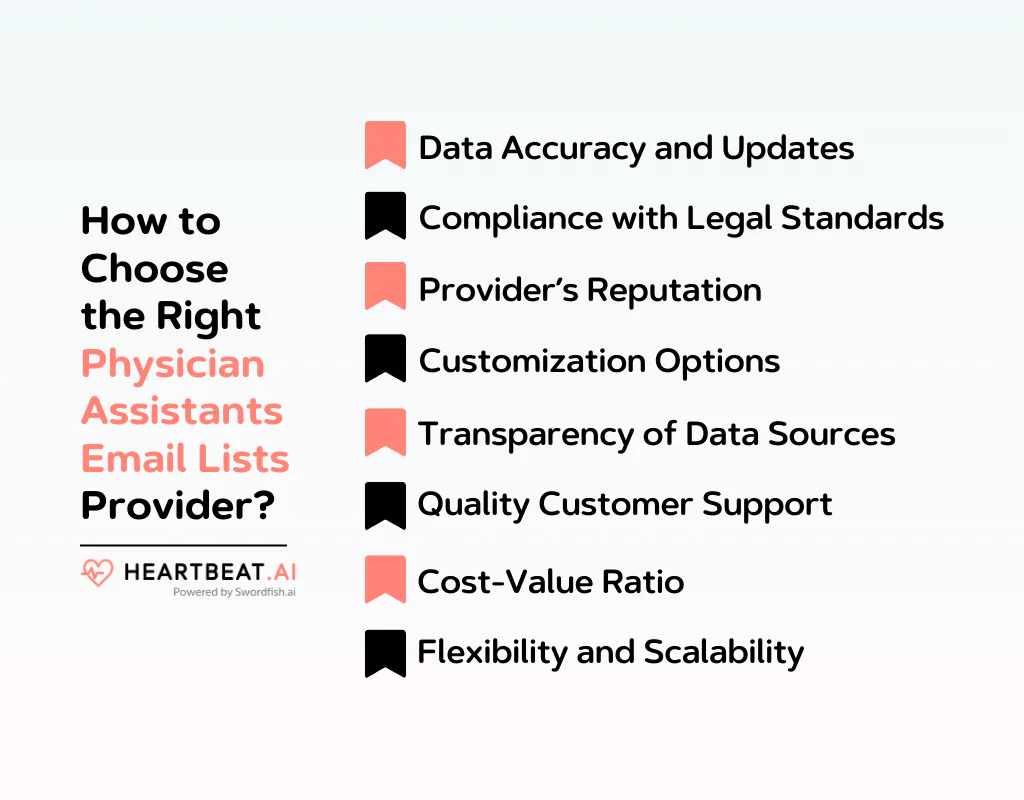 How to Choose the Right Physician Assistants Email Lists Provider?

HEARTBEAT.AI
Powered by Swordfish.ai

Data Accuracy and Updates

Compliance with Legal Standards

Provider's Reputation

Customization Options

Transparency of Data Sources

Quality Customer Support

Cost-Value Ratio

Flexibility and Scalability